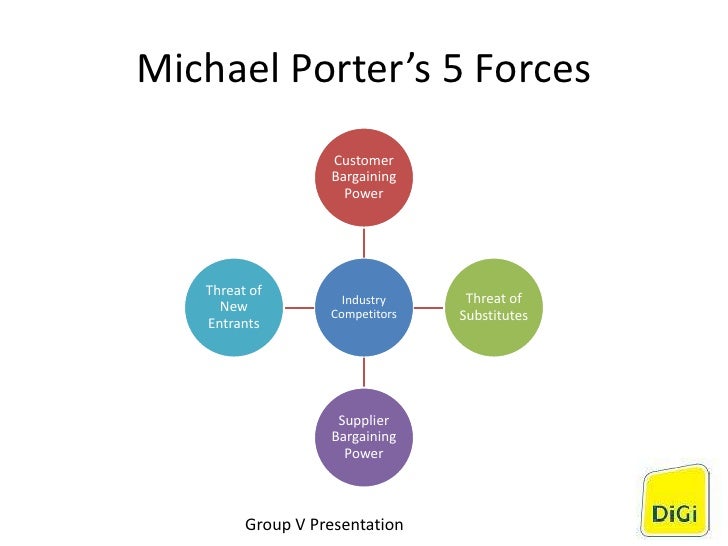 Michael Porter's 5 Forces

Customer Bargaining Power

Threat of New Entrants

Industry Competitors

Threat of Substitutes

Supplier Bargaining Power

Group V Presentation

DiGi